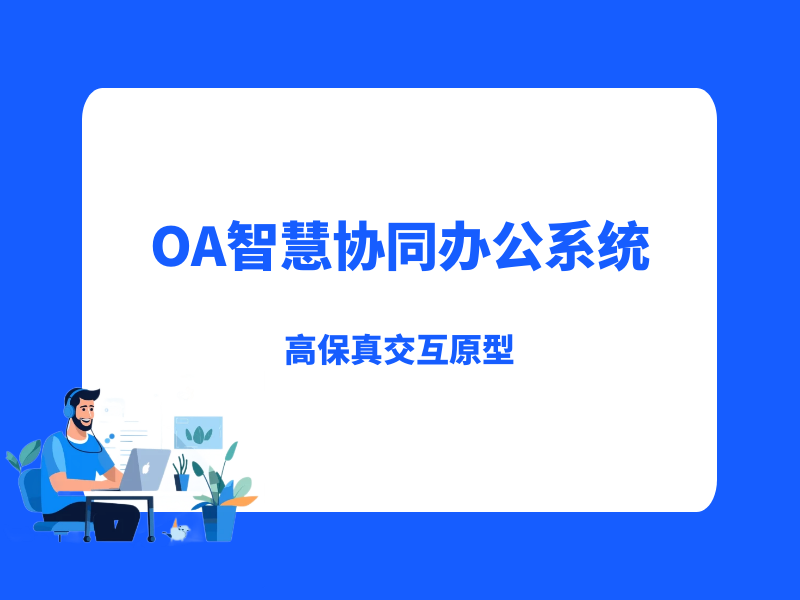 OA智慧协同办公系统

高保真交互原型